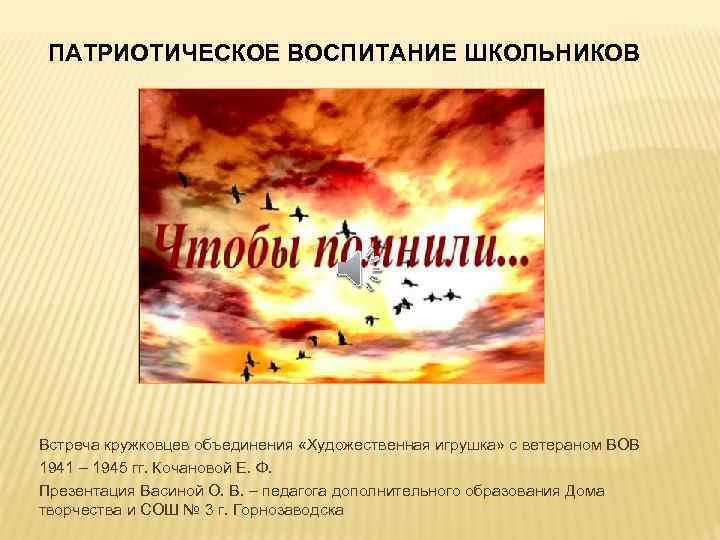 ПАТРИОТИЧЕСКОЕ ВОСПИТАНИЕ ШКОЛЬНИКОВ

Чтобы помнили...

Встреча кружковцев объединения «Художественная игрушка» с ветераном ВОВ 1941 – 1945 гг. Кочановой Е. Ф.

Презентация Васиной О. В. – педагога дополнительного образования Дома творчества и СОШ № 3 г. Горнозаводска